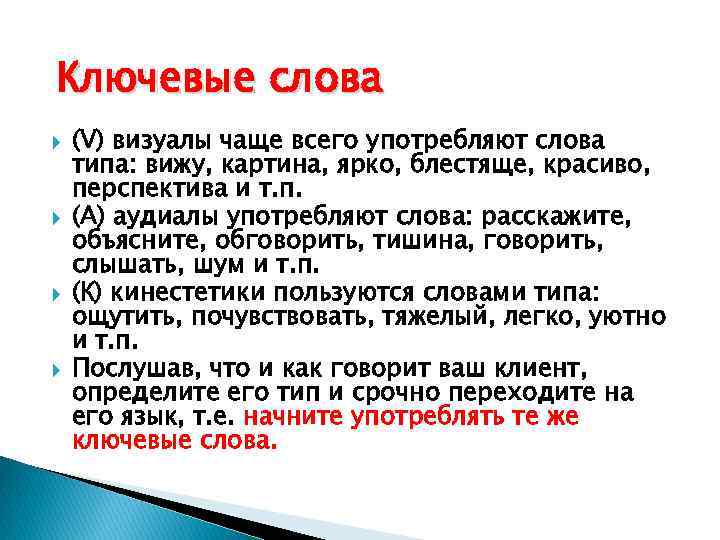 Ключевые слова

(V) визуалы чаще всего употребляют слова типа: вижу, картина, ярко, блестяще, красиво, перспектива и т.п.

(А) аудиалы употребляют слова: расскажите, объясните, обговорить, тишина, говорить, слышать, шум и т.п.

(К) кинестетики пользуются словами типа: ощутить, почувствовать, тяжелый, легко, уютно и т.п.

Послушав, что и как говорит ваш клиент, определите его тип и срочно переходите на его язык, т.е. начните употреблять те же ключевые слова.